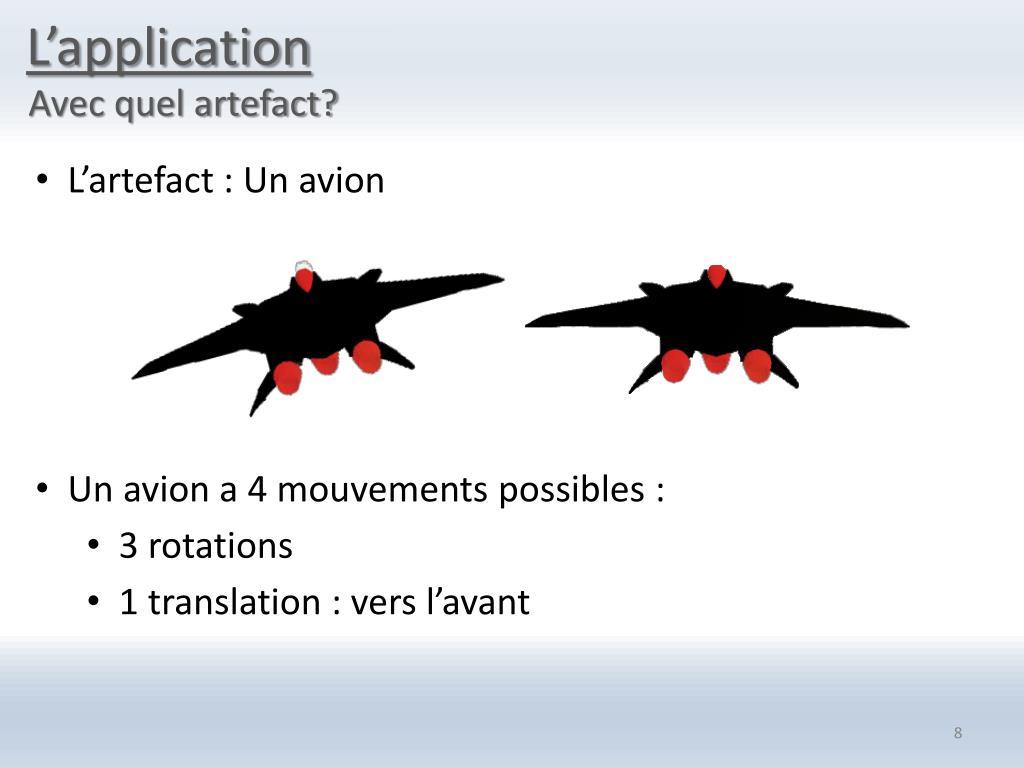 L’application
Avec quel artefact?

• L’artefact : Un avion

• Un avion a 4 mouvements possibles :
  • 3 rotations
  • 1 translation : vers l’avant

8